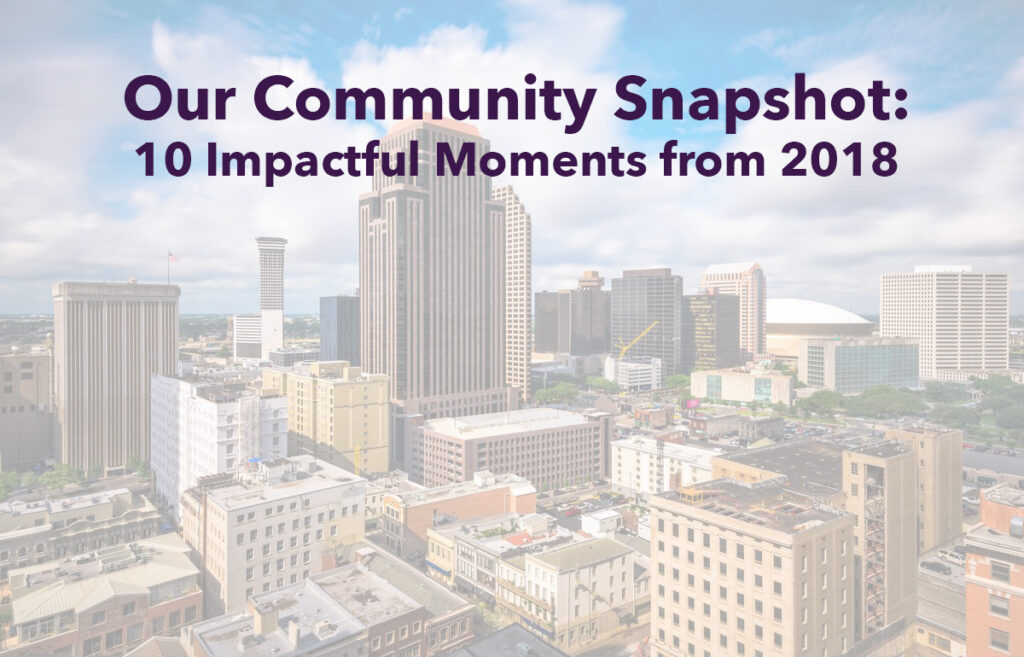 Our Community Snapshot:
10 Impactful Moments from 2018